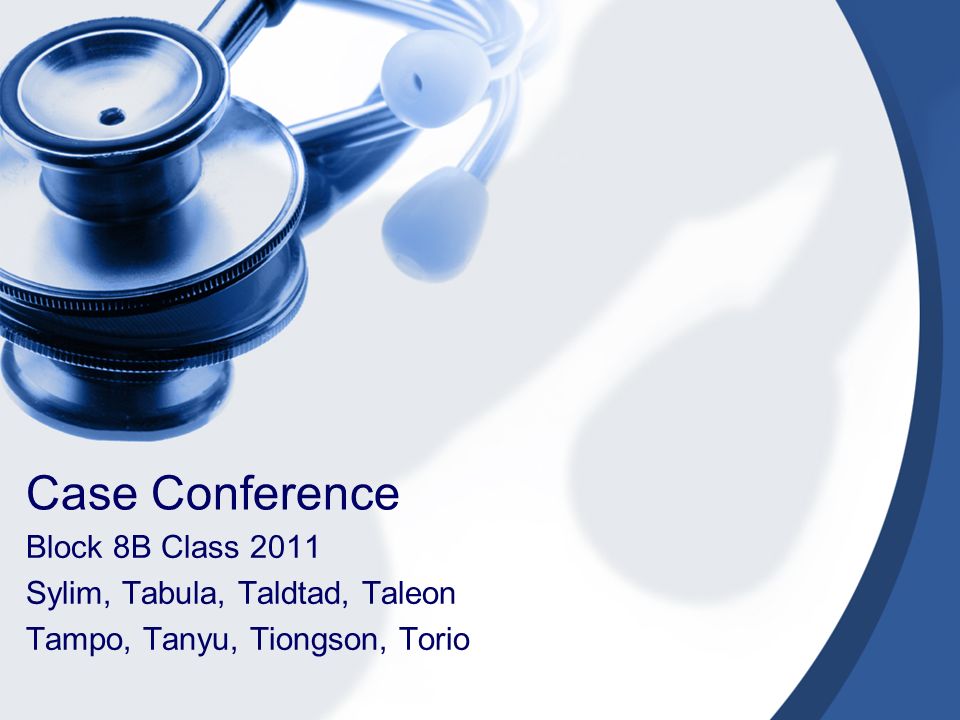 Case Conference

Block 8B Class 2011

Sylim, Tabula, Taldtad, Taleon

Tampo, Tanyu, Tiongson, Torio